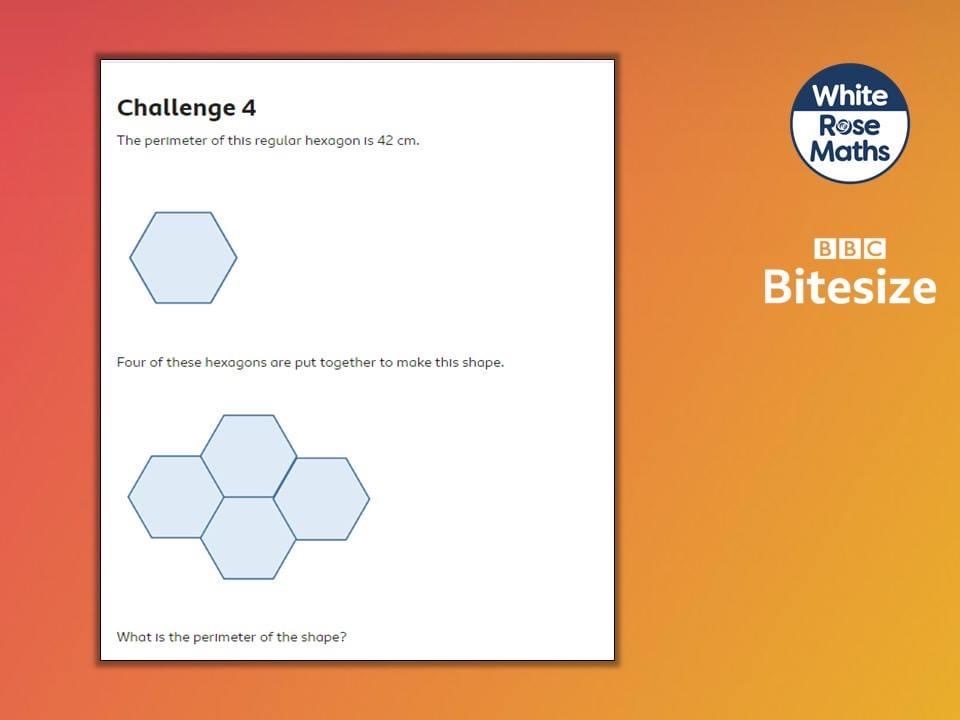 Challenge 4

The perimeter of this regular hexagon is 42 cm.

Four of these hexagons are put together to make this shape.

What is the perimeter of the shape?

White Rose Maths

BBC
Bitesize